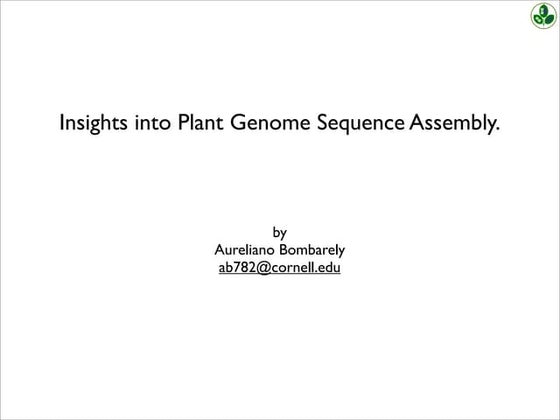 Insights into Plant Genome Sequence Assembly.

by
Aureliano Bombarely
ab782@cornell.edu